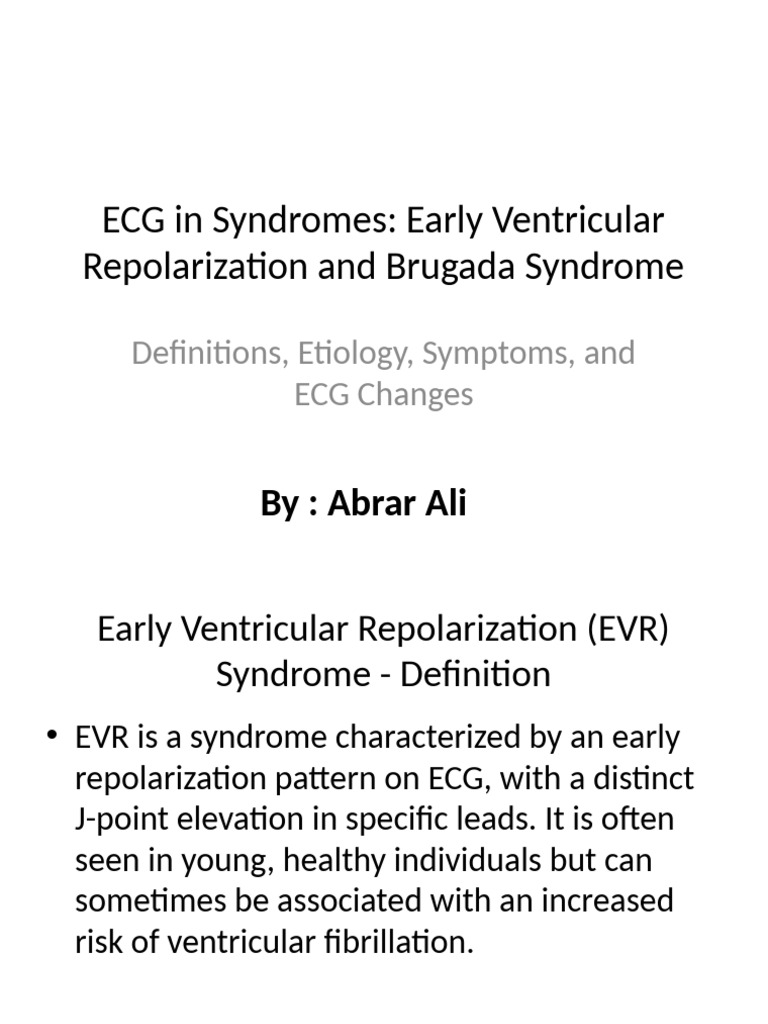 ECG in Syndromes: Early Ventricular Repolarization and Brugada Syndrome

Definitions, Etiology, Symptoms, and ECG Changes

By : Abrar Ali

Early Ventricular Repolarization (EVR) Syndrome - Definition

• EVR is a syndrome characterized by an early repolarization pattern on ECG, with a distinct J-point elevation in specific leads. It is often seen in young, healthy individuals but can sometimes be associated with an increased risk of ventricular fibrillation.